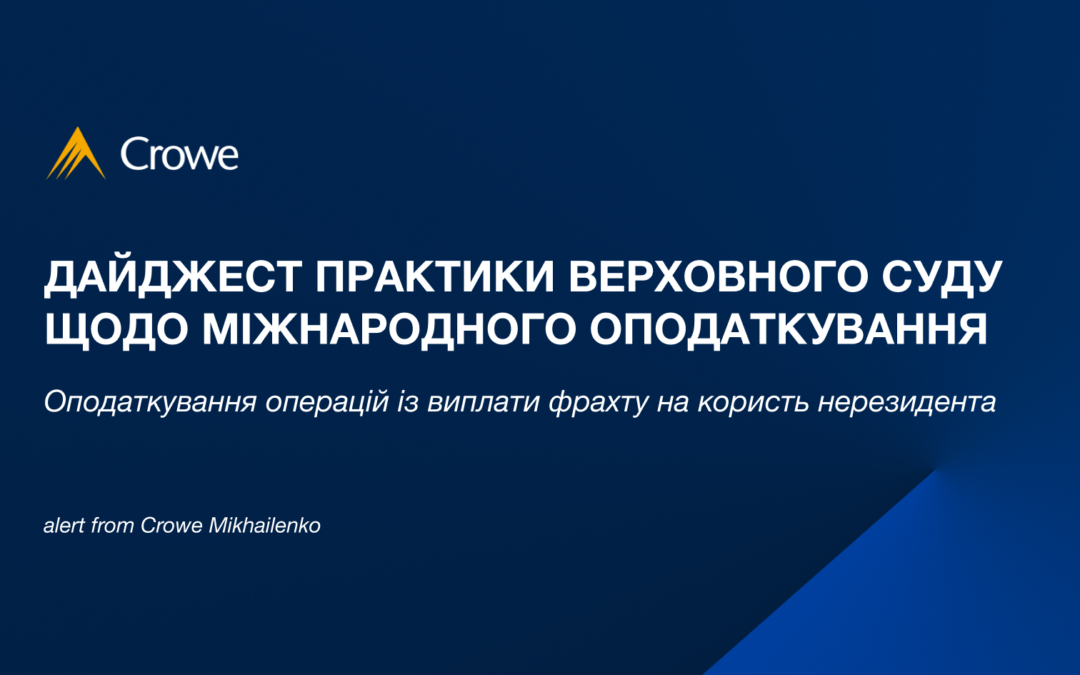 Crowe

ДАЙДЖЕСТ ПРАКТИКИ ВЕРХОВНОГО СУДУ ЩОДО МІЖНАРОДНОГО ОПОДАТКУВАННЯ

Оподаткування операцій із виплати фрахту на користь нерезидента

alert from Crowe Mikhailenko